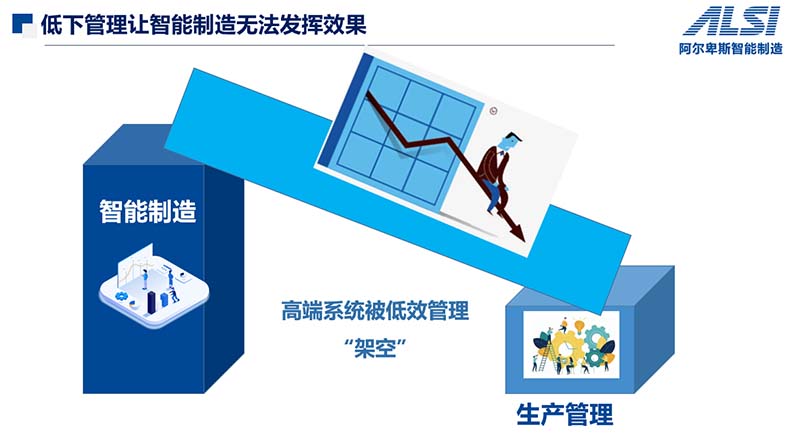 低下管理让智能制造无法发挥效果

ALSI
阿尔卑斯智能制造

智能制造

高端系统被低效管理
“架空”

生产管理